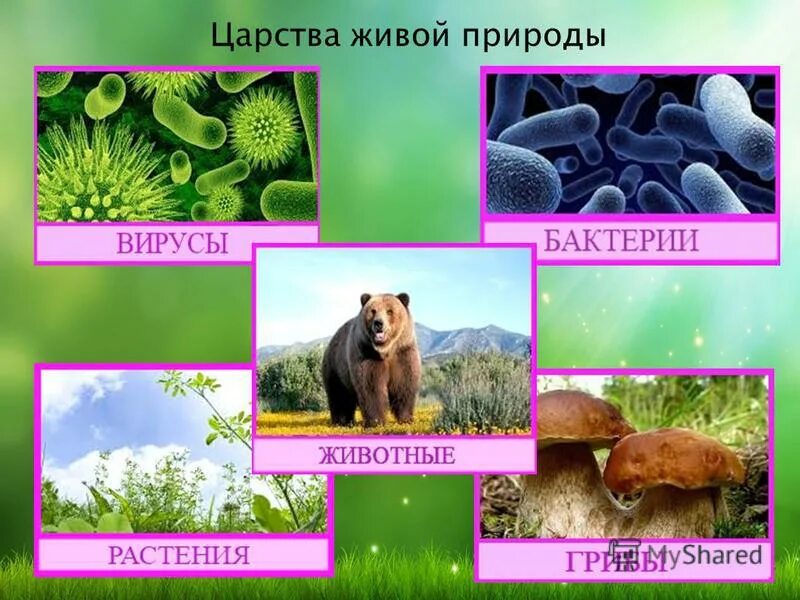 Царства живой природы

ВИРУСЫ

БАКТЕРИИ

ЖИВОТНЫЕ

РАСТЕНИЯ

ГРИБЫ

MyShared